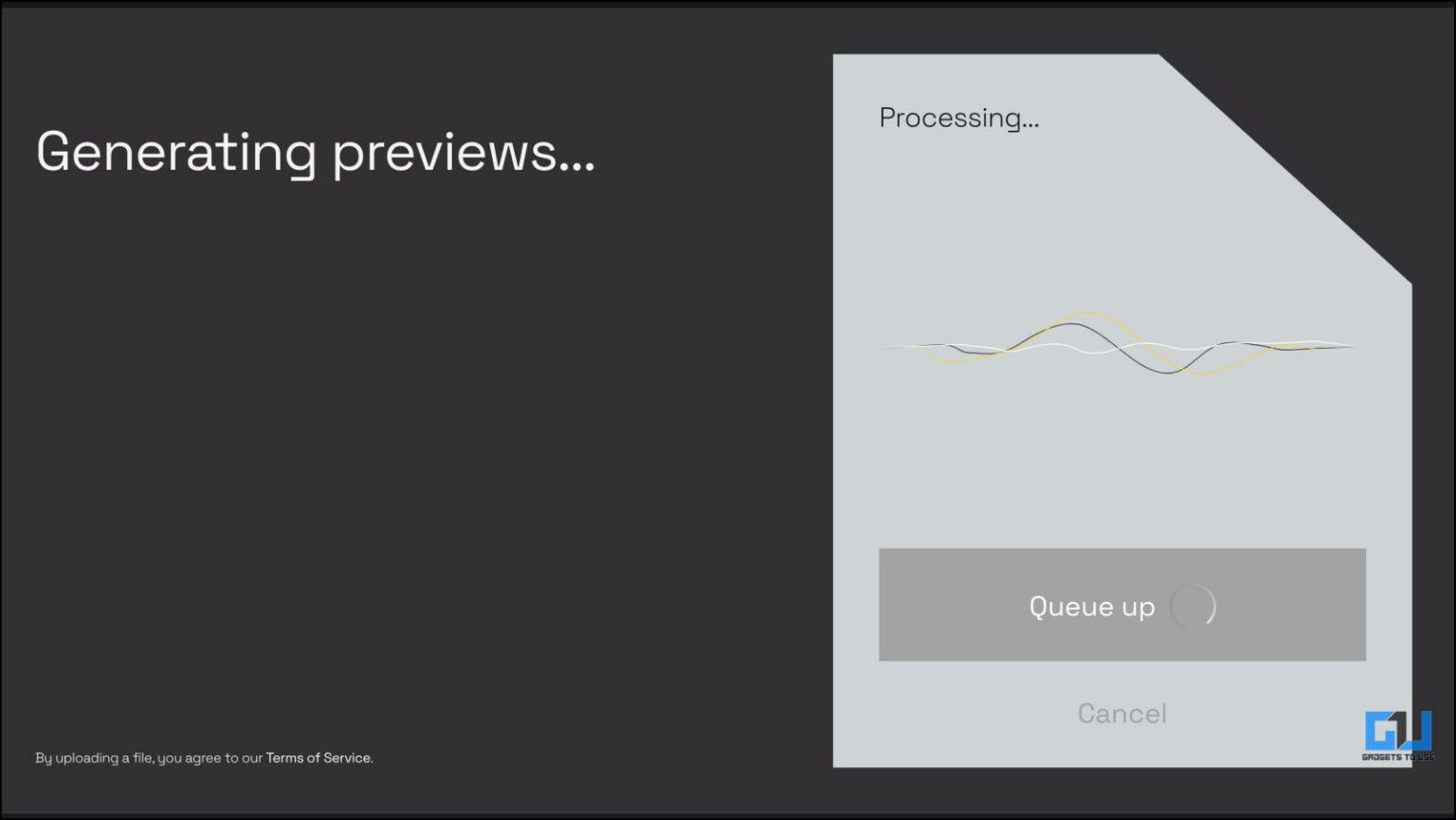 Generating previews...

By uploading a file, you agree to our Terms of Service.

Processing...

Queue up

Cancel

GADGETS TO USE